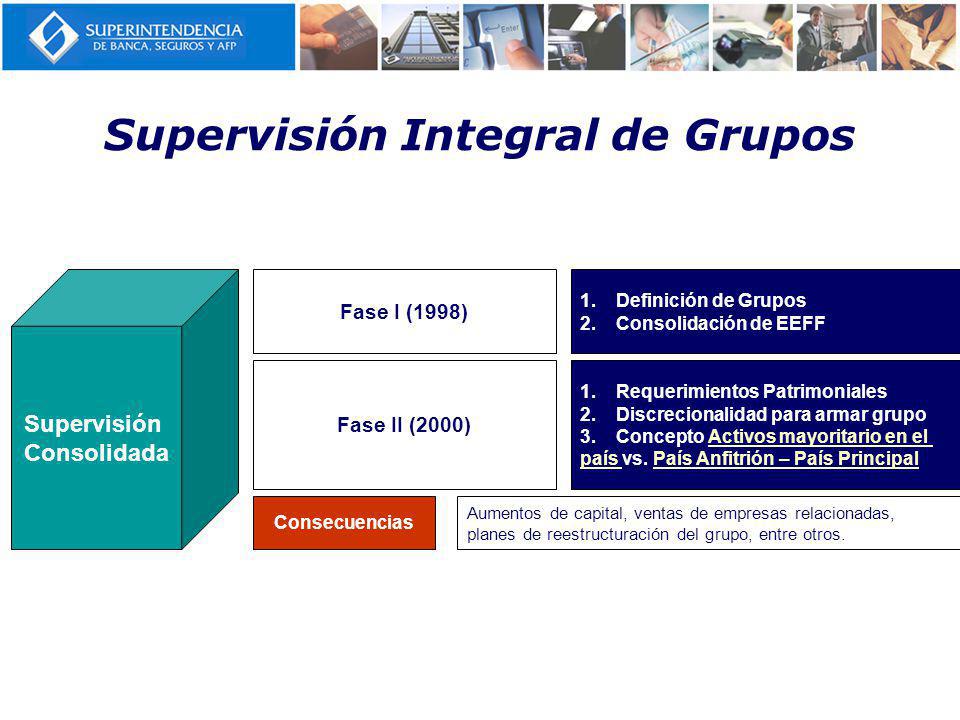 SUPERINTENDENCIA
DE BANCA, SEGUROS Y AFP

Enter

Supervisión Integral de Grupos

Supervisión Consolidada

Fase I (1998)

1. Definición de Grupos
2. Consolidación de EEFF

Fase II (2000)

1. Requerimientos Patrimoniales
2. Discrecionalidad para armar grupo
3. Concepto Activos mayoritario en el país vs. País Anfitrión – País Principal

Consecuencias

Aumentos de capital, ventas de empresas relacionadas, planes de reestructuración del grupo, entre otros.